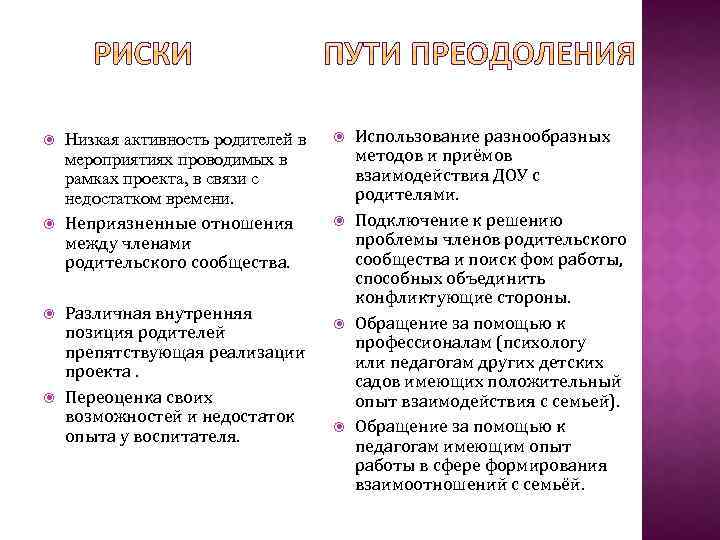 РИСКИ

Низкая активность родителей в мероприятиях проводимых в рамках проекта, в связи с недостатком времени.

Неприязненные отношения между членами родительского сообщества.

Различная внутренняя позиция родителей препятствующая реализации проекта .

Переоценка своих возможностей и недостаток опыта у воспитателя.

ПУТИ ПРЕОДОЛЕНИЯ

Использование разнообразных методов и приёмов взаимодействия ДОУ с родителями.

Подключение к решению проблемы членов родительского сообщества и поиск фом работы, способных объединить конфликтующие стороны.

Обращение за помощью к профессионалам (психологу или педагогам других детских садов имеющих положительный опыт взаимодействия с семьей).

Обращение за помощью к педагогам имеющим опыт работы в сфере формирования взаимоотношений с семьёй.